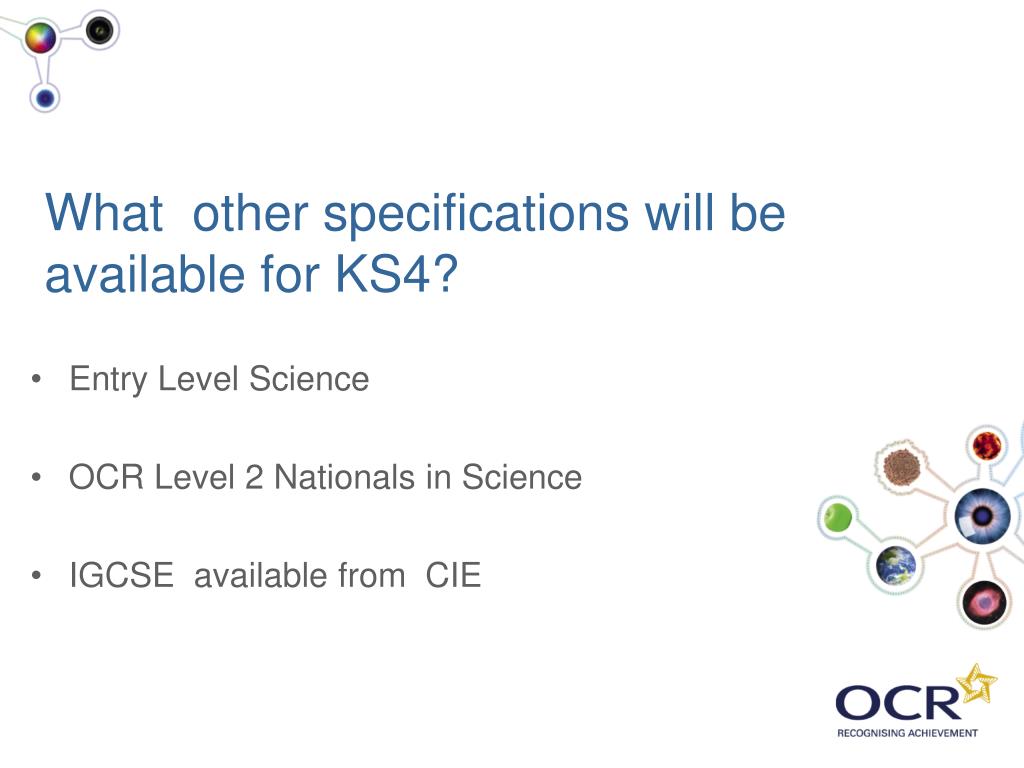 What other specifications will be available for KS4?

• Entry Level Science

• OCR Level 2 Nationals in Science

• IGCSE available from CIE

OCR
RECOGNISING ACHIEVEMENT